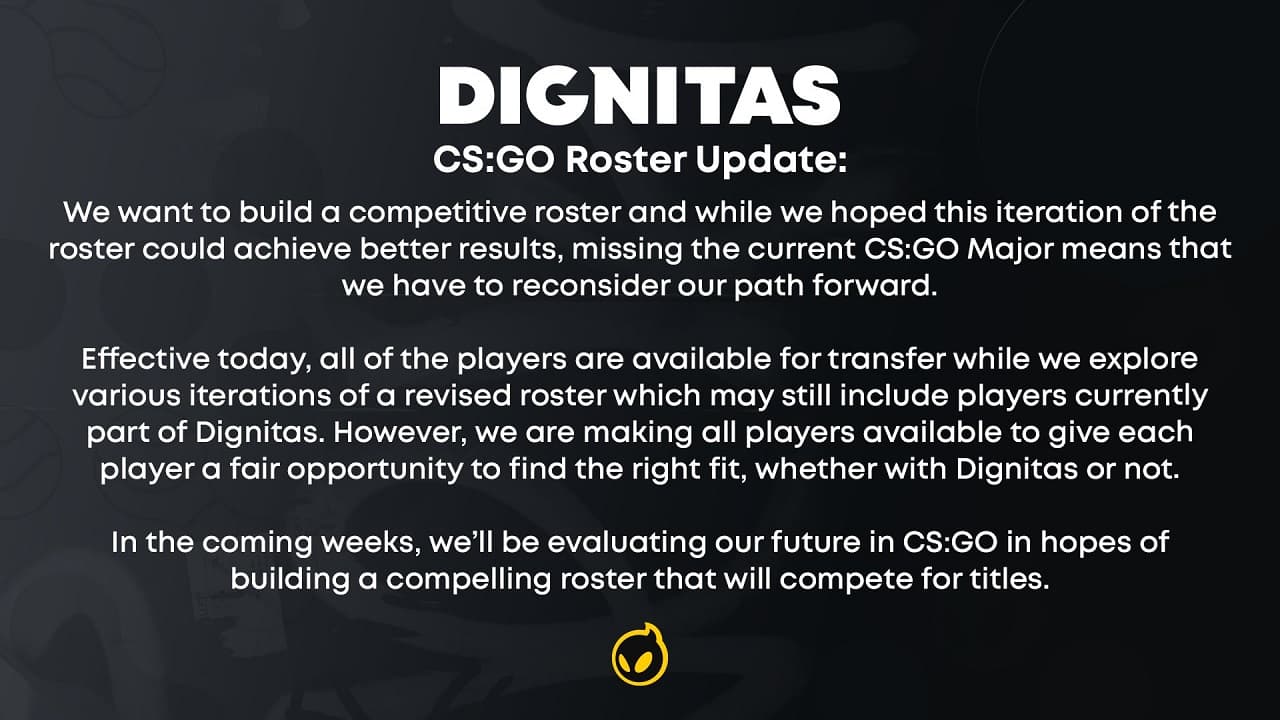 DIGNITAS

CS:GO Roster Update:

We want to build a competitive roster and while we hoped this iteration of the roster could achieve better results, missing the current CS:GO Major means that we have to reconsider our path forward.

Effective today, all of the players are available for transfer while we explore various iterations of a revised roster which may still include players currently part of Dignitas. However, we are making all players available to give each player a fair opportunity to find the right fit, whether with Dignitas or not.

In the coming weeks, we'll be evaluating our future in CS:GO in hopes of building a compelling roster that will compete for titles.